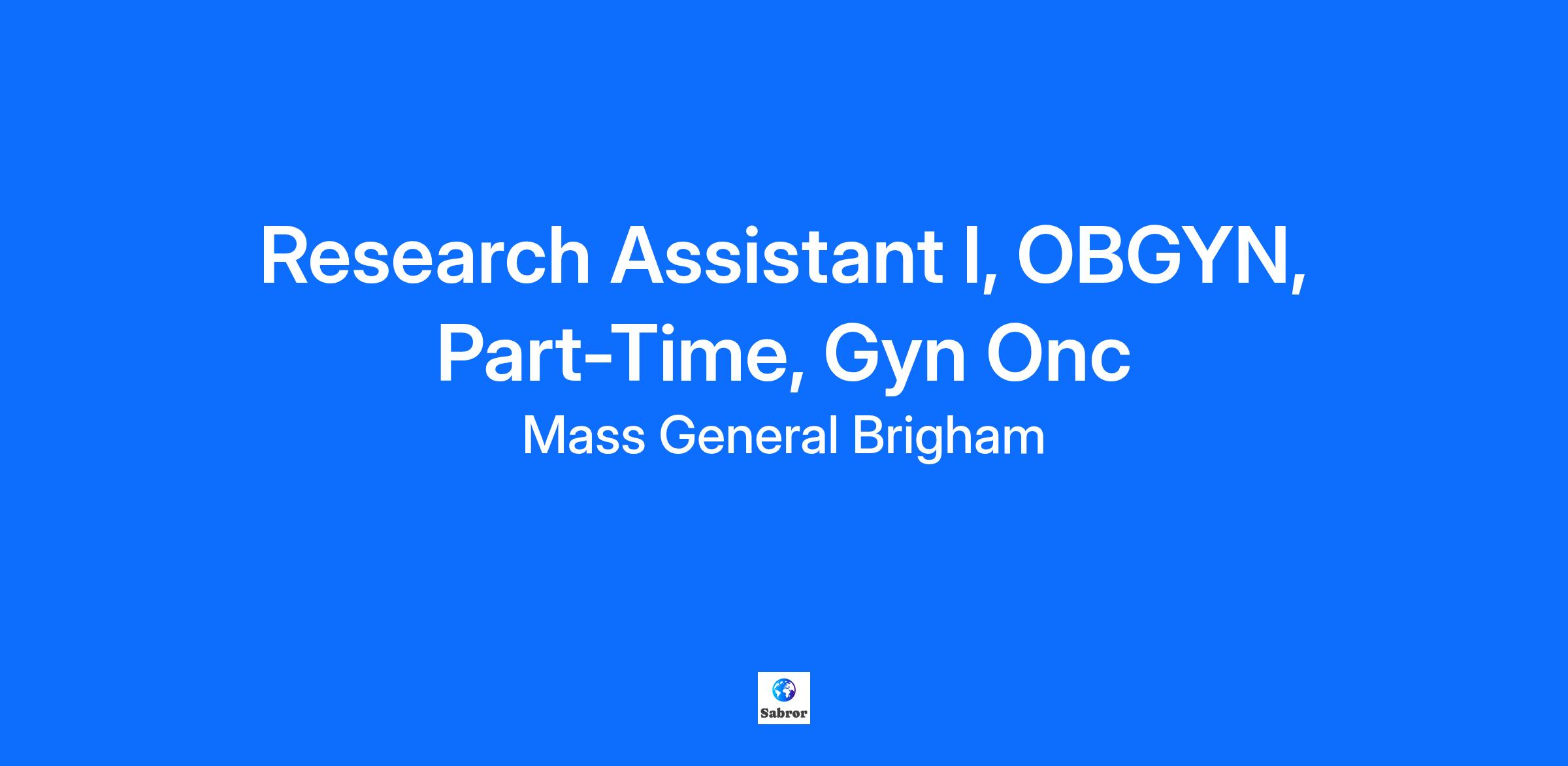 Research Assistant I, OBGYN, Part-Time, Gyn Onc

Mass General Brigham

Sabror